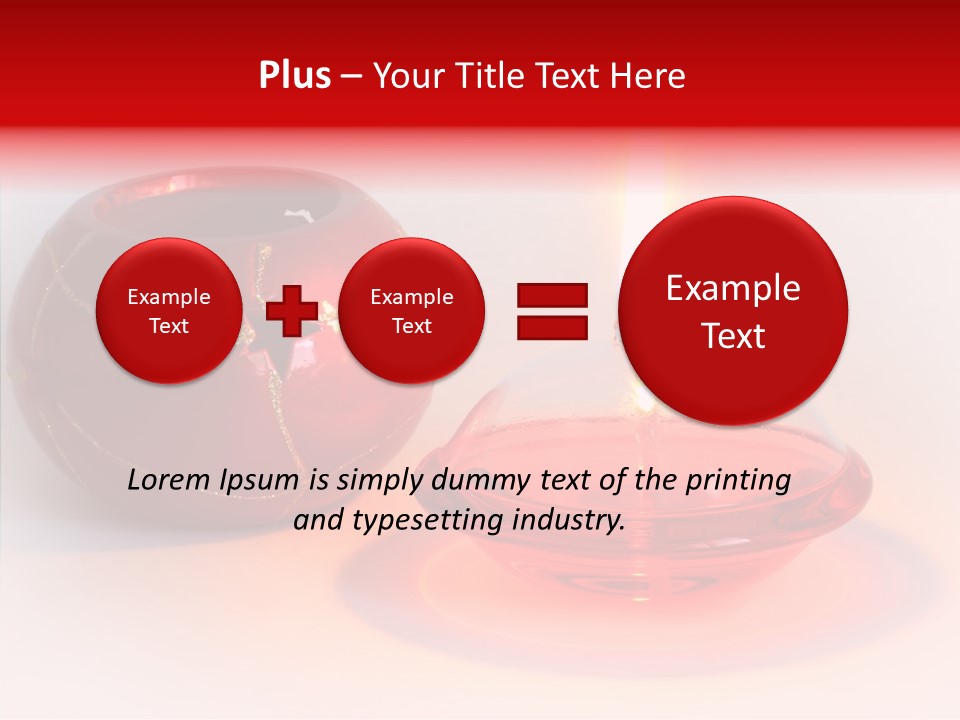 Plus – Your Title Text Here

Example Text

Example Text

Example Text

Lorem Ipsum is simply dummy text of the printing and typesetting industry.